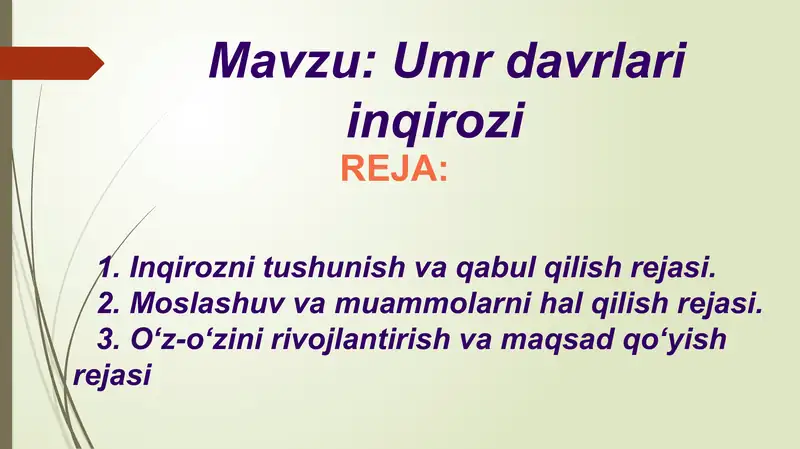 Mavzu: Umr davrlari inqirozi

REJA:

1. Inqirozni tushunish va qabul qilish rejasi.
2. Moslashuv va muammolarni hal qilish rejasi.
3. O‘z-o‘zini rivojlantirish va maqsad qo‘yish rejasi